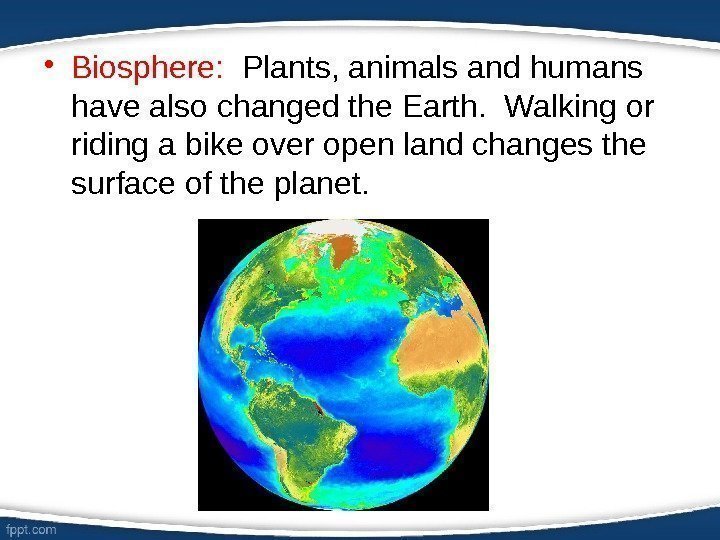 • Biosphere: Plants, animals and humans have also changed the Earth. Walking or riding a bike over open land changes the surface of the planet.

fppt.com